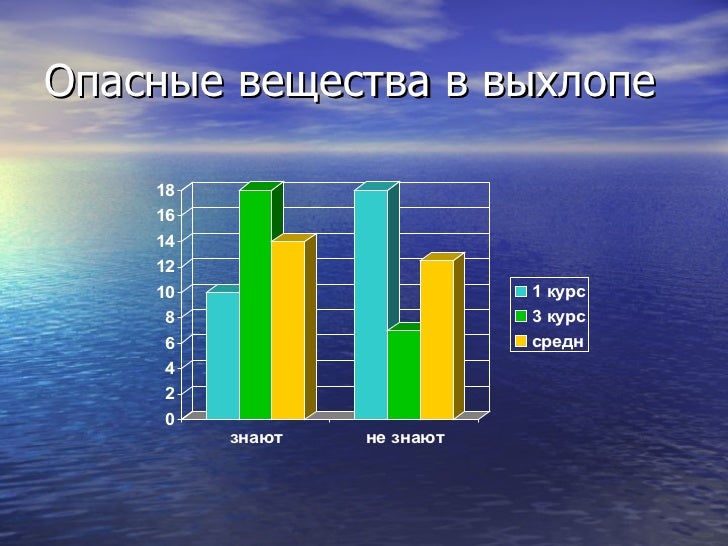 Опасные вещества в выхлопе

18
16
14
12
10
8
6
4
2
0

знают
не знают

1 курс
3 курс
средн